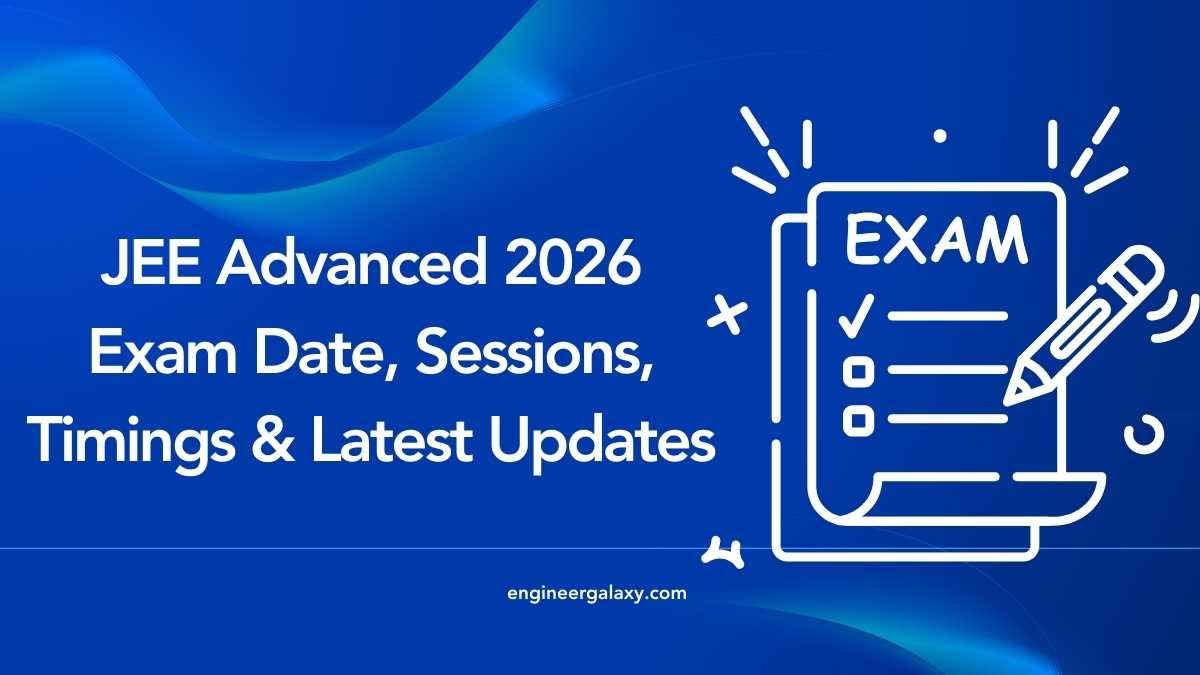 JEE Advanced 2026
Exam Date, Sessions,
Timings & Latest Updates

EXAM

engineergalaxy.com